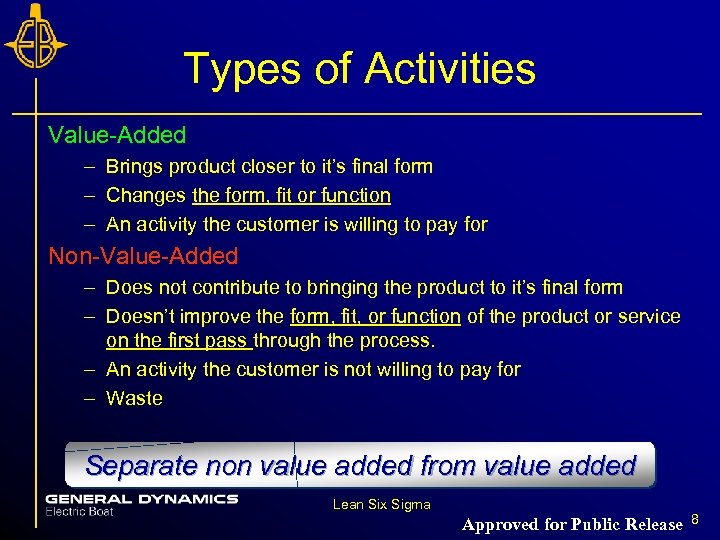 EB

Types of Activities

Value-Added
– Brings product closer to it's final form
– Changes the form, fit or function
– An activity the customer is willing to pay for

Non-Value-Added
– Does not contribute to bringing the product to it's final form
– Doesn't improve the form, fit, or function of the product or service on the first pass through the process.
– An activity the customer is not willing to pay for
– Waste

Separate non value added from value added

GENERAL DYNAMICS
Electric Boat

Lean Six Sigma

Approved for Public Release 8